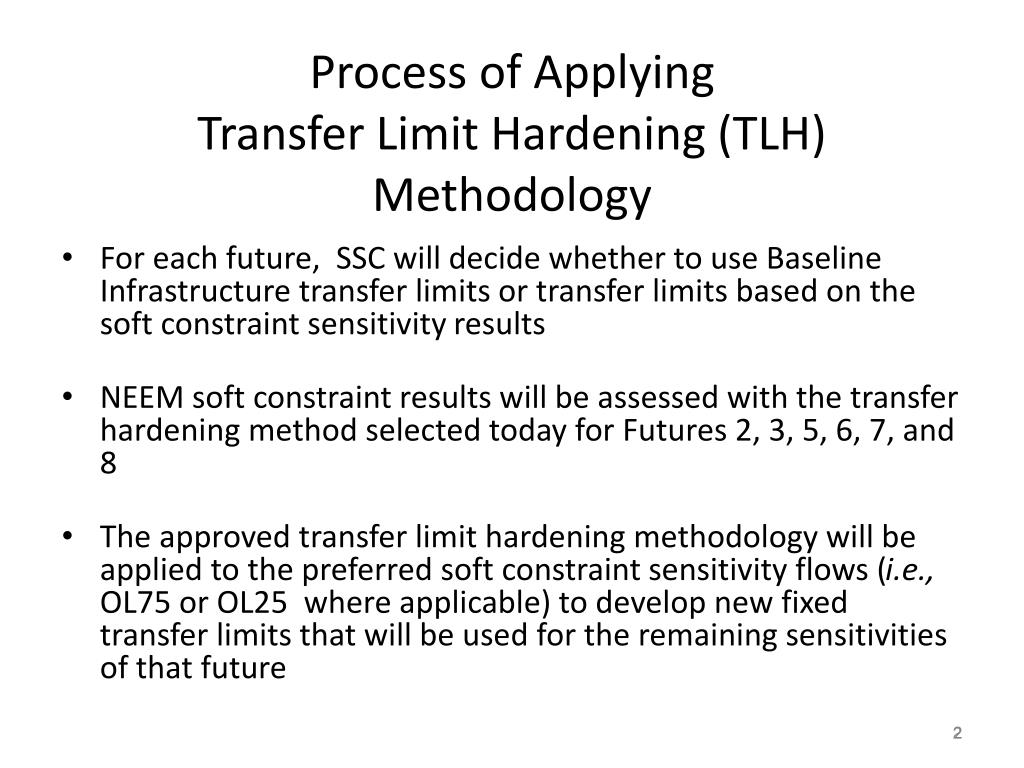 Process of Applying
Transfer Limit Hardening (TLH) Methodology

• For each future, SSC will decide whether to use Baseline Infrastructure transfer limits or transfer limits based on the soft constraint sensitivity results

• NEEM soft constraint results will be assessed with the transfer hardening method selected today for Futures 2, 3, 5, 6, 7, and 8

• The approved transfer limit hardening methodology will be applied to the preferred soft constraint sensitivity flows (i.e., OL75 or OL25 where applicable) to develop new fixed transfer limits that will be used for the remaining sensitivities of that future

2